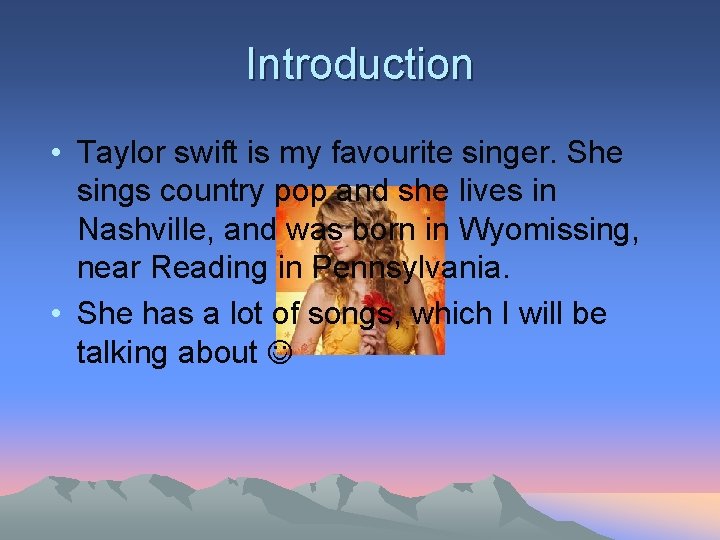 Introduction

• Taylor swift is my favourite singer. She sings country pop and she lives in Nashville, and was born in Wyomissing, near Reading in Pennsylvania.

• She has a lot of songs, which I will be talking about ☺